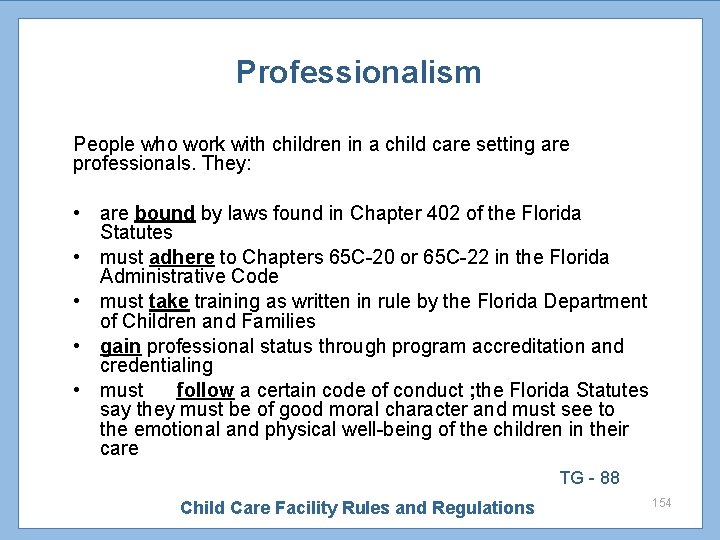 Professionalism

People who work with children in a child care setting are professionals. They:

• are bound by laws found in Chapter 402 of the Florida Statutes
• must adhere to Chapters 65C-20 or 65C-22 in the Florida Administrative Code
• must take training as written in rule by the Florida Department of Children and Families
• gain professional status through program accreditation and credentialing
• must follow a certain code of conduct ;the Florida Statutes say they must be of good moral character and must see to the emotional and physical well-being of the children in their care

TG - 88

Child Care Facility Rules and Regulations

154